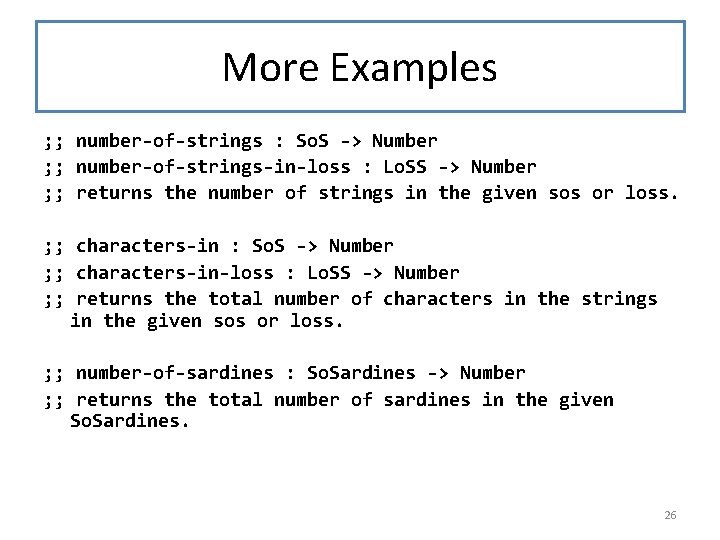 More Examples

;; number-of-strings : SoS -> Number
;; number-of-strings-in-loss : LoSS -> Number
;; returns the number of strings in the given sos or loss.

;; characters-in : SoS -> Number
;; characters-in-loss : LoSS -> Number
;; returns the total number of characters in the strings in the given sos or loss.

;; number-of-sardines : SoSardines -> Number
;; returns the total number of sardines in the given SoSardines.

26